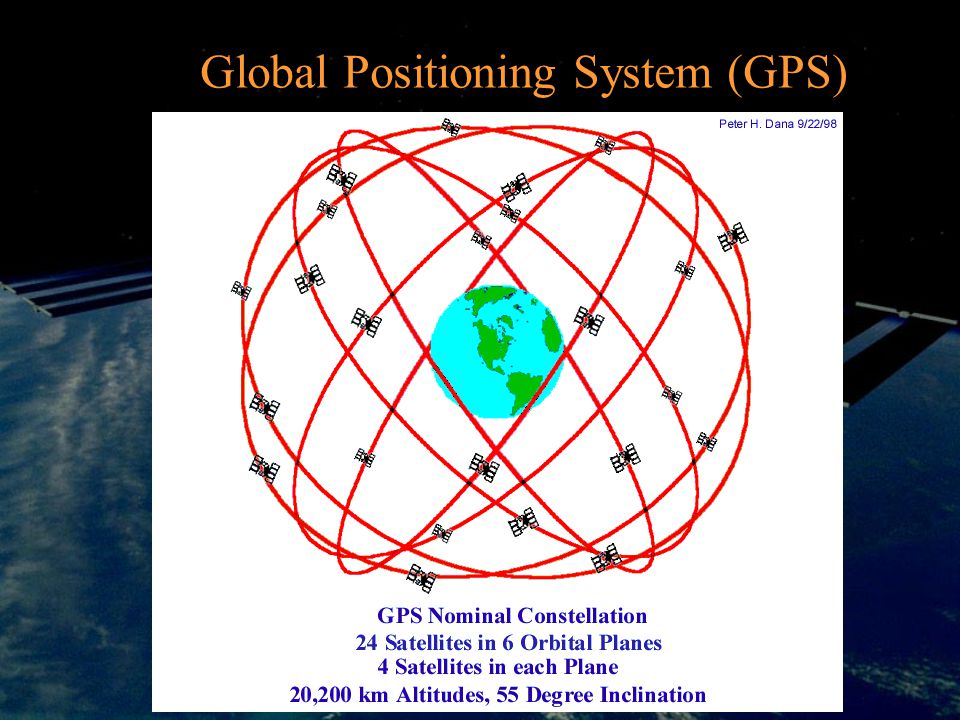 Global Positioning System (GPS)

Peter H. Dana 9/22/98

GPS Nominal Constellation
24 Satellites in 6 Orbital Planes
4 Satellites in each Plane
20,200 km Altitudes, 55 Degree Inclination